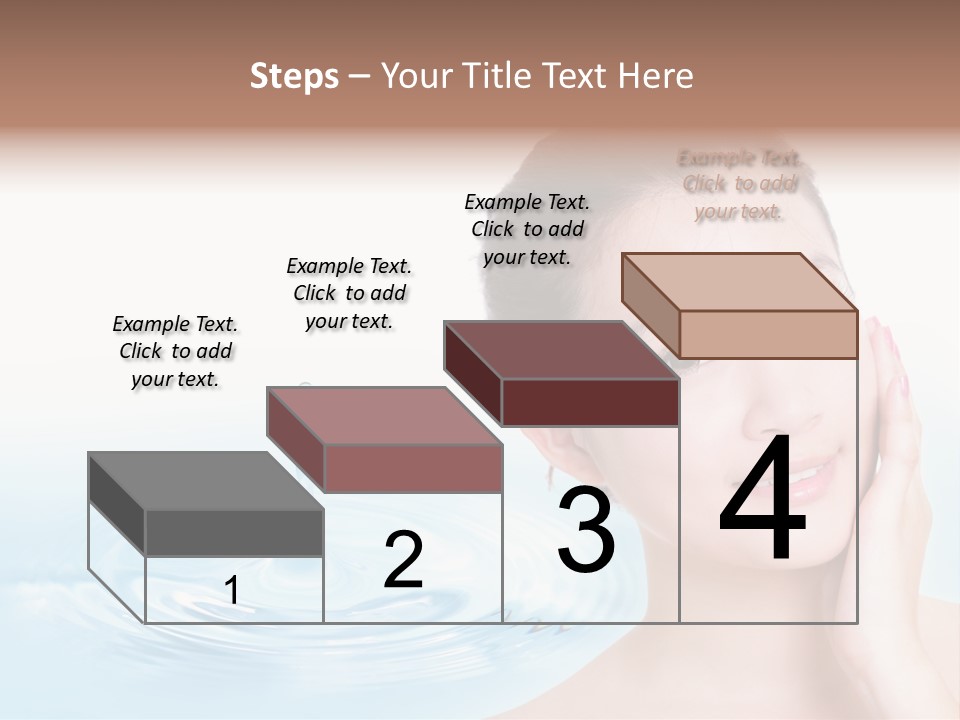 Steps – Your Title Text Here

Example Text. Click to add your text.

Example Text. Click to add your text.

Example Text. Click to add your text.

Example Text. Click to add your text.

1

2

3

4